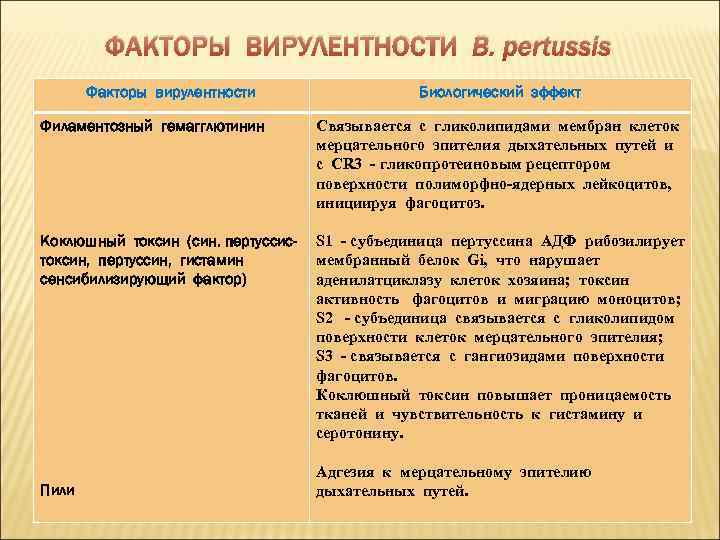 ФАКТОРЫ ВИРУЛЕНТНОСТИ B. pertussis

| Факторы вирулентности | Биологический эффект |
|---|---|
| Филаментозный гемагглютинин | Связывается с гликолипидами мембран клеток мерцательного эпителия дыхательных путей и с CR3 - гликопротеиновым рецептором поверхности полиморфно-ядерных лейкоцитов, инициируя фагоцитоз. |
| Коклюшный токсин (син. пертуссис-токсин, пертуссин, гистамин сенсибилизирующий фактор) | S1 - субъединица пертуссина АДФ рибозилирует мембранный белок Gi, что нарушает аденилатциклазу клеток хозяина; токсин активность фагоцитов и миграцию моноцитов; S2 - субъединица связывается с гликолипидом поверхности клеток мерцательного эпителия; S3 - связывается с ганглиозидами поверхности фагоцитов. Коклюшный токсин повышает проницаемость тканей и чувствительность к гистамину и серотонину. |
| Пили | Адгезия к мерцательному эпителию дыхательных путей. |